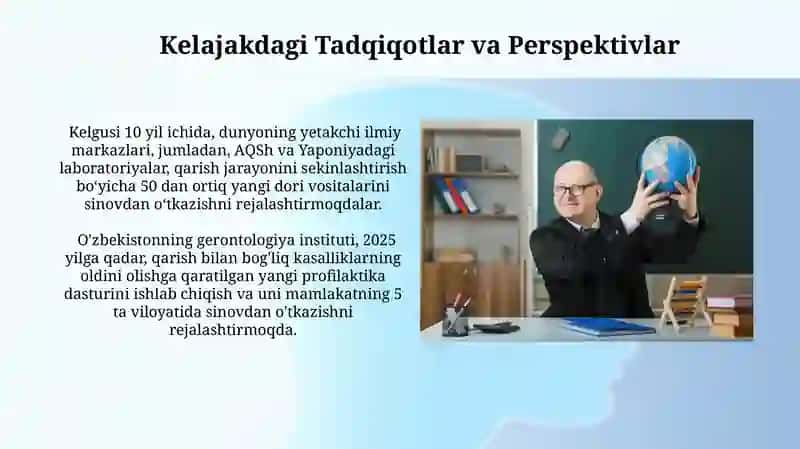 Kelajakdagi Tadqiqotlar va Perspektivlar

Kelgusi 10 yil ichida, dunyoning yetakchi ilmiy markazlari, jumladan, AQSh va Yaponiyadagi laboratoriyalar, qarish jarayonini sekinlashtirish bo'yicha 50 dan ortiq yangi dori vositalarini sinovdan o'tkazishni rejalashtirmoqdalar.

O'zbekistonning gerontologiya instituti, 2025 yilga qadar, qarish bilan bog'liq kasalliklarning oldini olishga qaratilgan yangi profilaktika dasturini ishlab chiqish va uni mamlakatning 5 ta viloyatida sinovdan o'tkazishni rejalashtirmoqda.